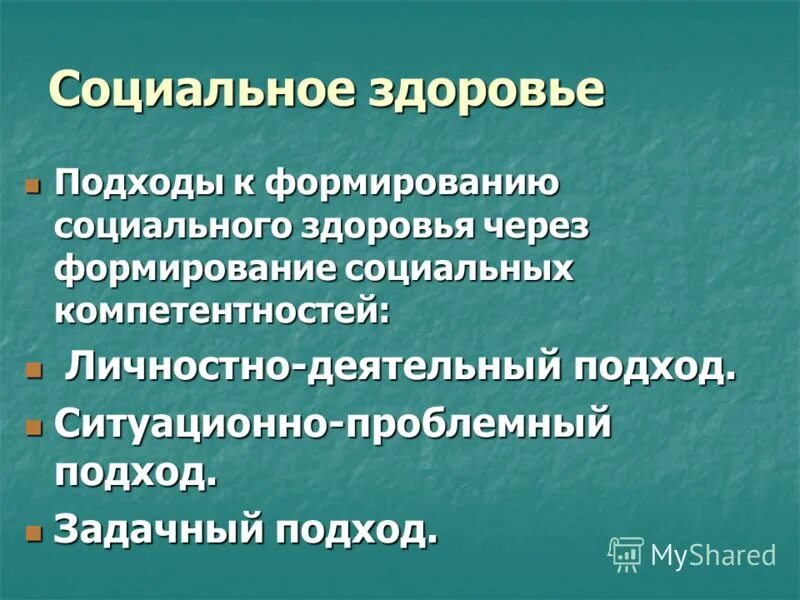 Социальное здоровье

Подходы к формированию социального здоровья через формирование социальных компетентностей:

Личностно-деятельный подход.

Ситуационно-проблемный подход.

Задачный подход.

MyShared